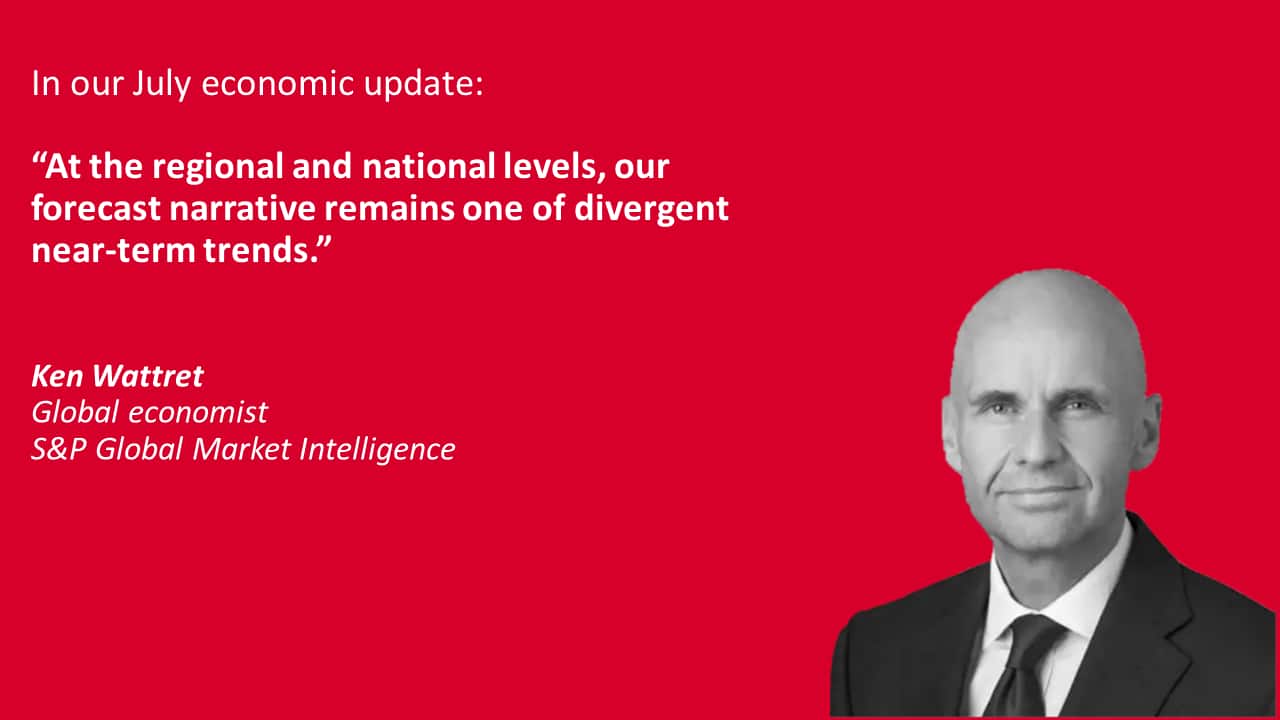 In our July economic update:

“At the regional and national levels, our forecast narrative remains one of divergent near-term trends.”

Ken Wattret
Global economist
S&P Global Market Intelligence